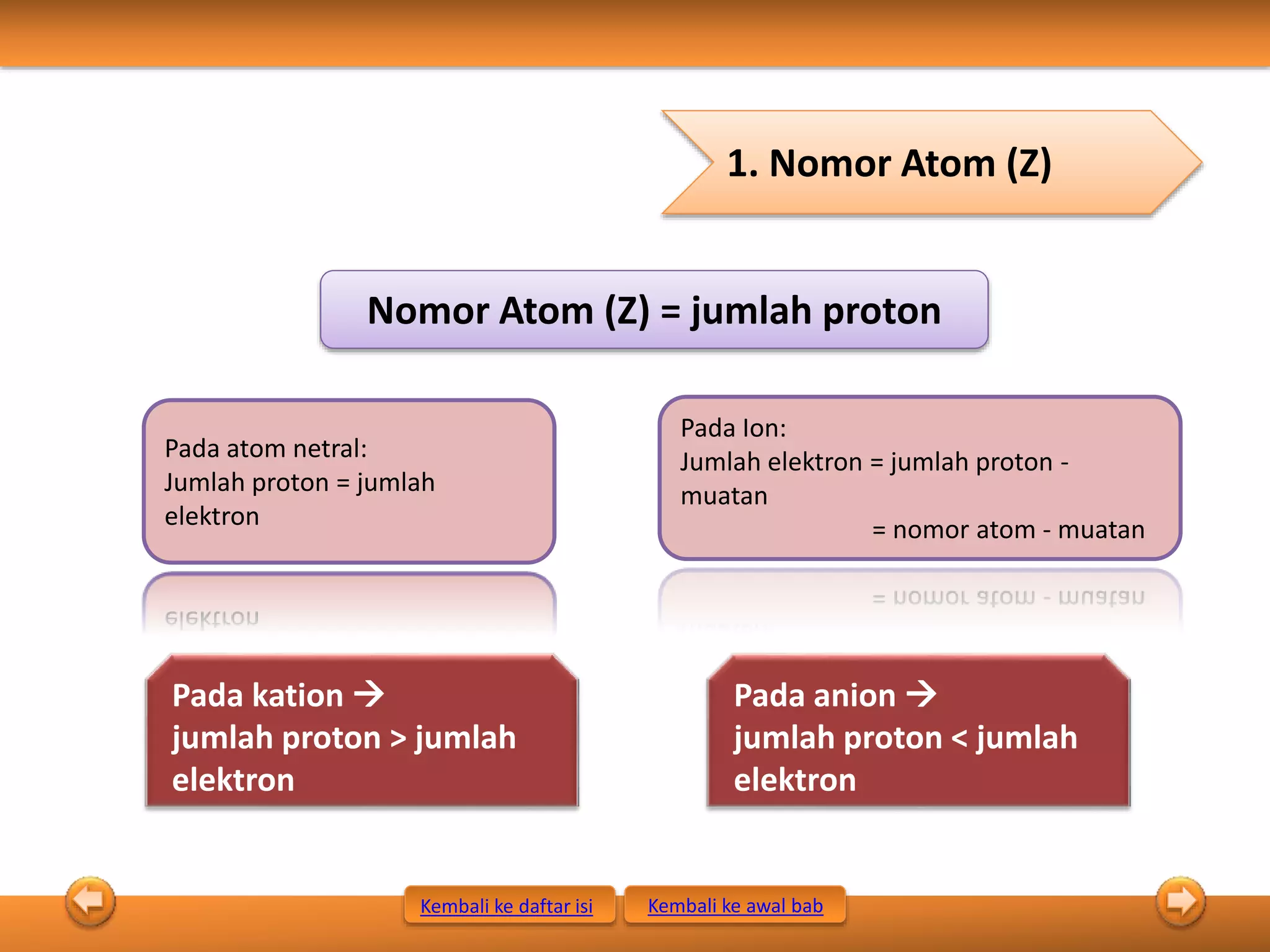 1. Nomor Atom (Z)

Nomor Atom (Z) = jumlah proton

Pada atom netral:
Jumlah proton = jumlah elektron

Pada Ion:
Jumlah elektron = jumlah proton - muatan
= nomor atom - muatan

Pada kation →
jumlah proton > jumlah elektron

Pada anion →
jumlah proton < jumlah elektron

Kembali ke daftar isi

Kembali ke awal bab